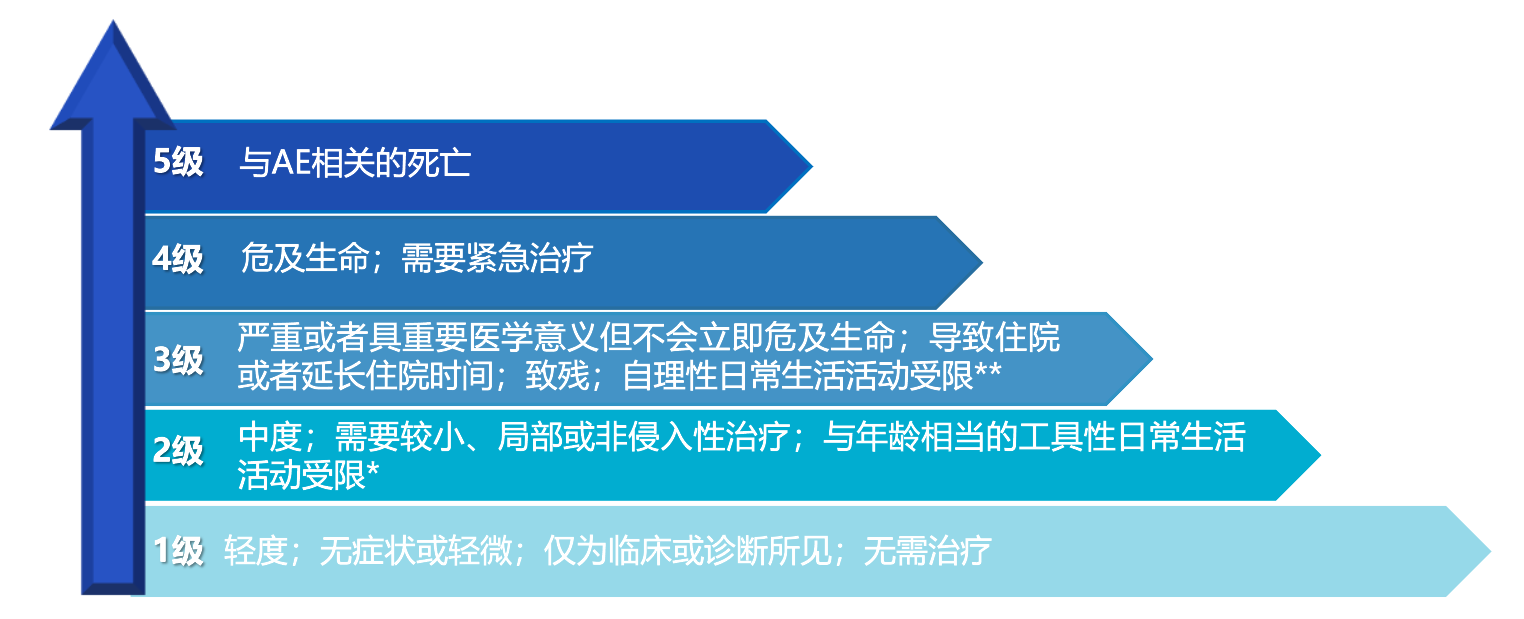 5级 与AE相关的死亡

4级 危及生命；需要紧急治疗

3级 严重或者具重要医学意义但不会立即危及生命；导致住院或者延长住院时间；致残；自理性日常生活活动受限**

2级 中度；需要较小、局部或非侵入性治疗；与年龄相当的工具性日常生活活动受限*

1级 轻度；无症状或轻微；仅为临床或诊断所见；无需治疗